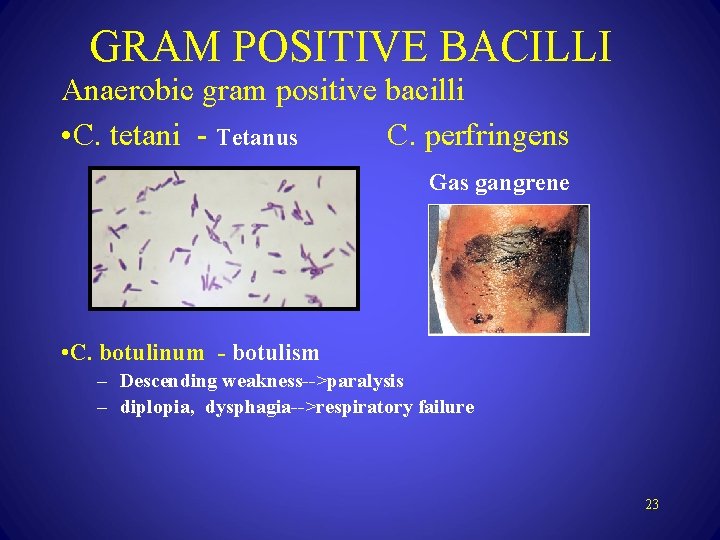 GRAM POSITIVE BACILLI

Anaerobic gram positive bacilli

•C. tetani - Tetanus

C. perfringens

Gas gangrene

•C. botulinum - botulism

– Descending weakness-->paralysis

– diplopia, dysphagia-->respiratory failure

23